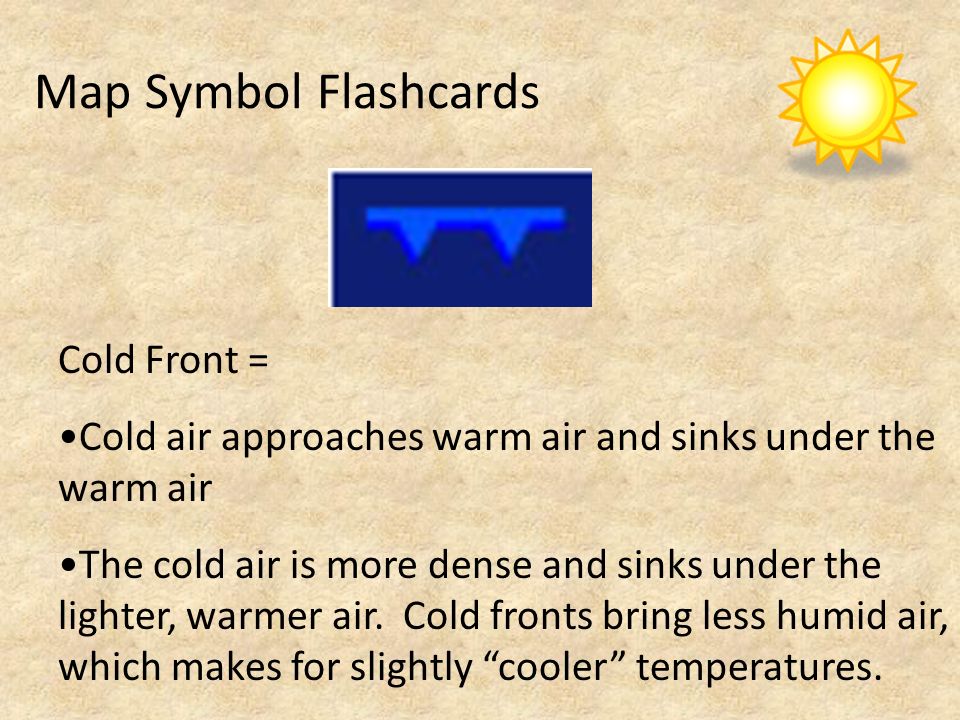 Map Symbol Flashcards

Cold Front =

•Cold air approaches warm air and sinks under the warm air

•The cold air is more dense and sinks under the lighter, warmer air.  Cold fronts bring less humid air, which makes for slightly “cooler” temperatures.